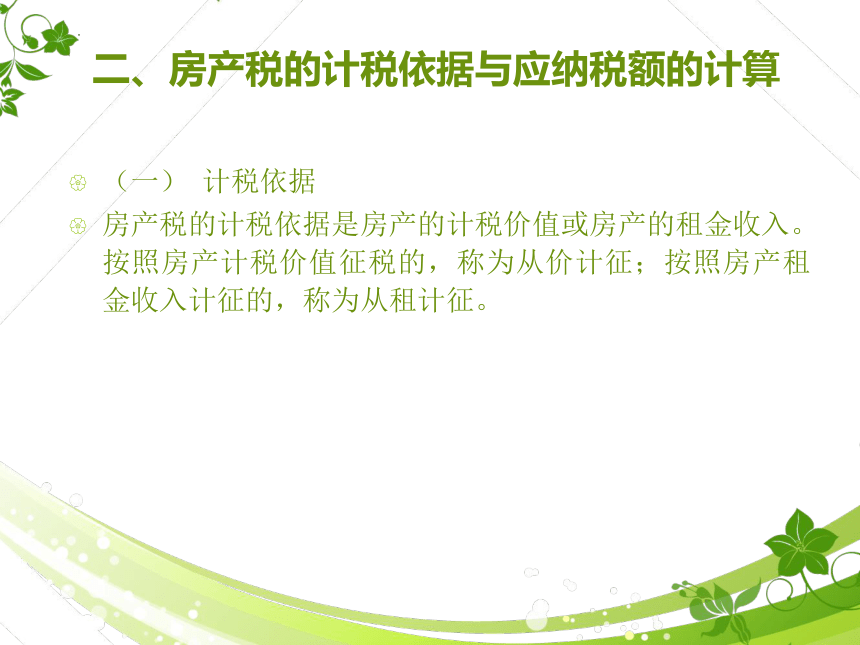 二、房产税的计税依据与应纳税额的计算

（一） 计税依据

房产税的计税依据是房产的计税价值或房产的租金收入。按照房产计税价值征税的，称为从价计征；按照房产租金收入计征的，称为从租计征。